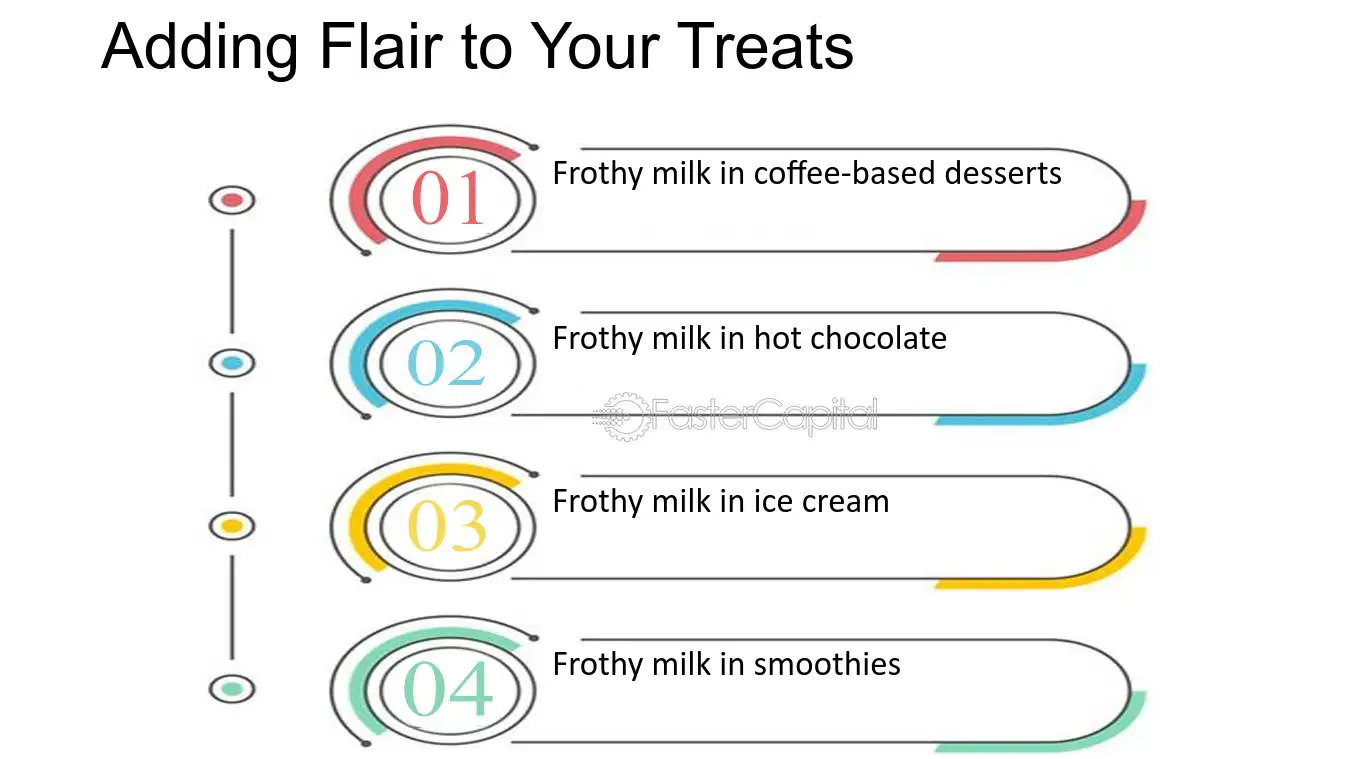 Adding Flair to Your Treats

01
Frothy milk in coffee-based desserts

02
Frothy milk in hot chocolate

03
Frothy milk in ice cream

04
Frothy milk in smoothies

FasterCapital